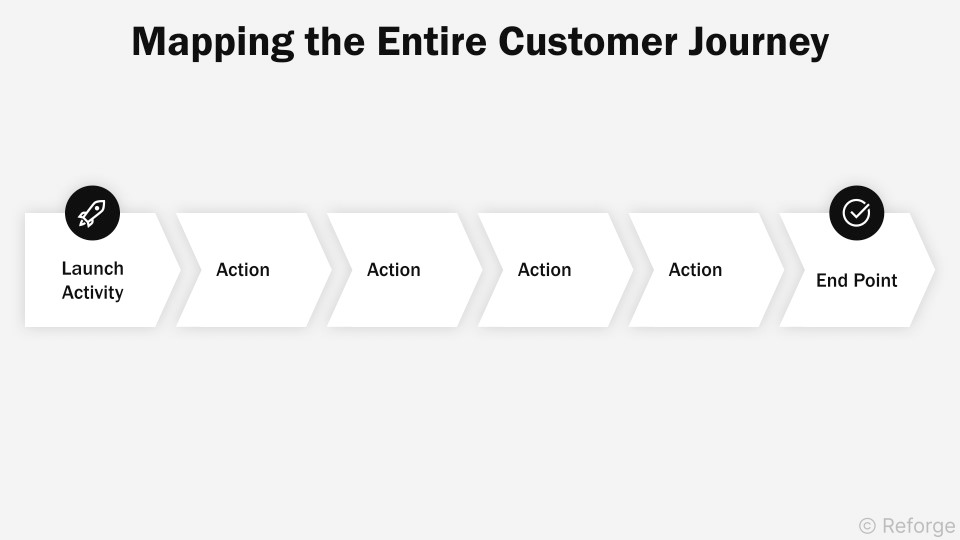 Mapping the Entire Customer Journey

Launch Activity

Action

Action

Action

Action

End Point

© Reforge